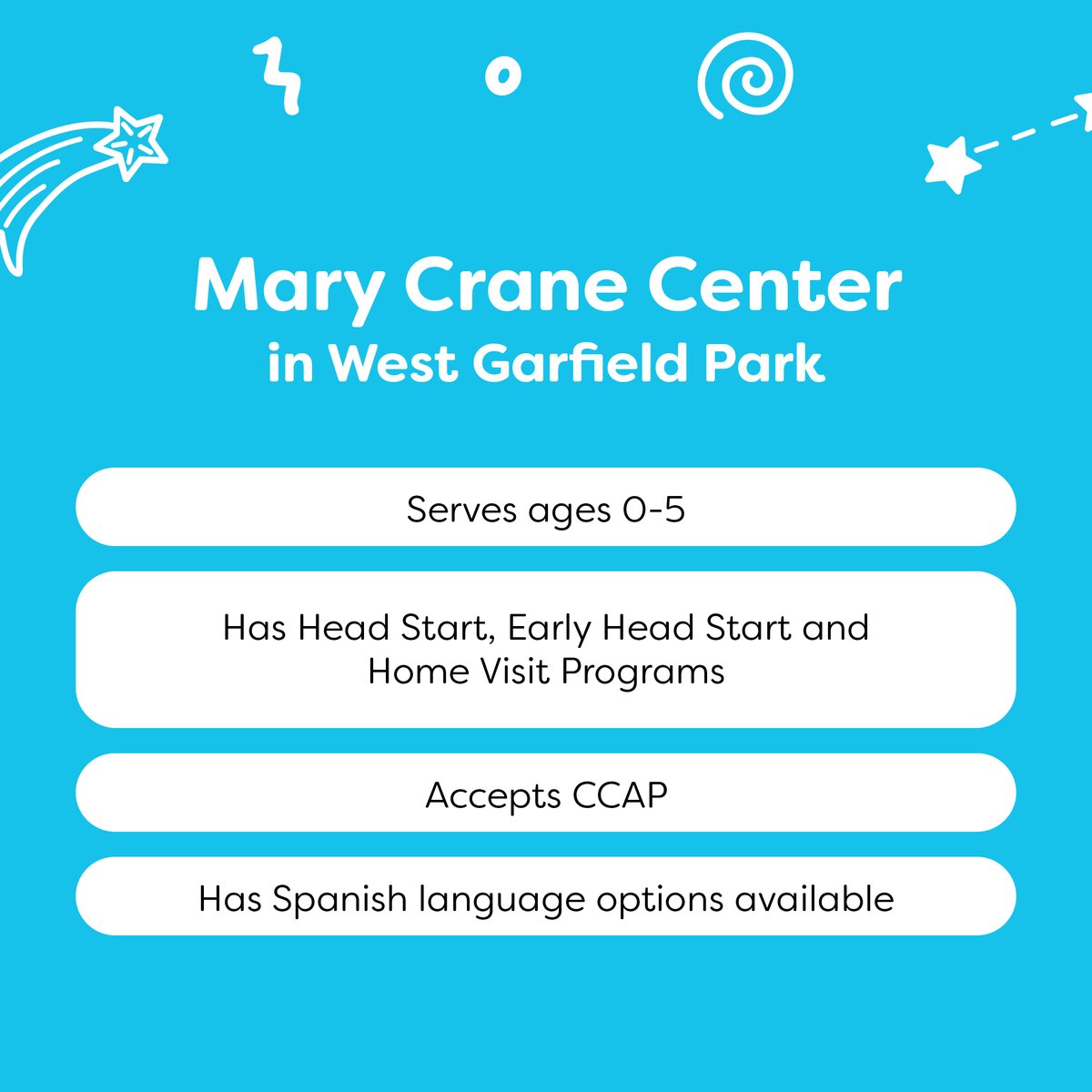 Mary Crane Center
in West Garfield Park

Serves ages 0-5

Has Head Start, Early Head Start and Home Visit Programs

Accepts CCAP

Has Spanish language options available